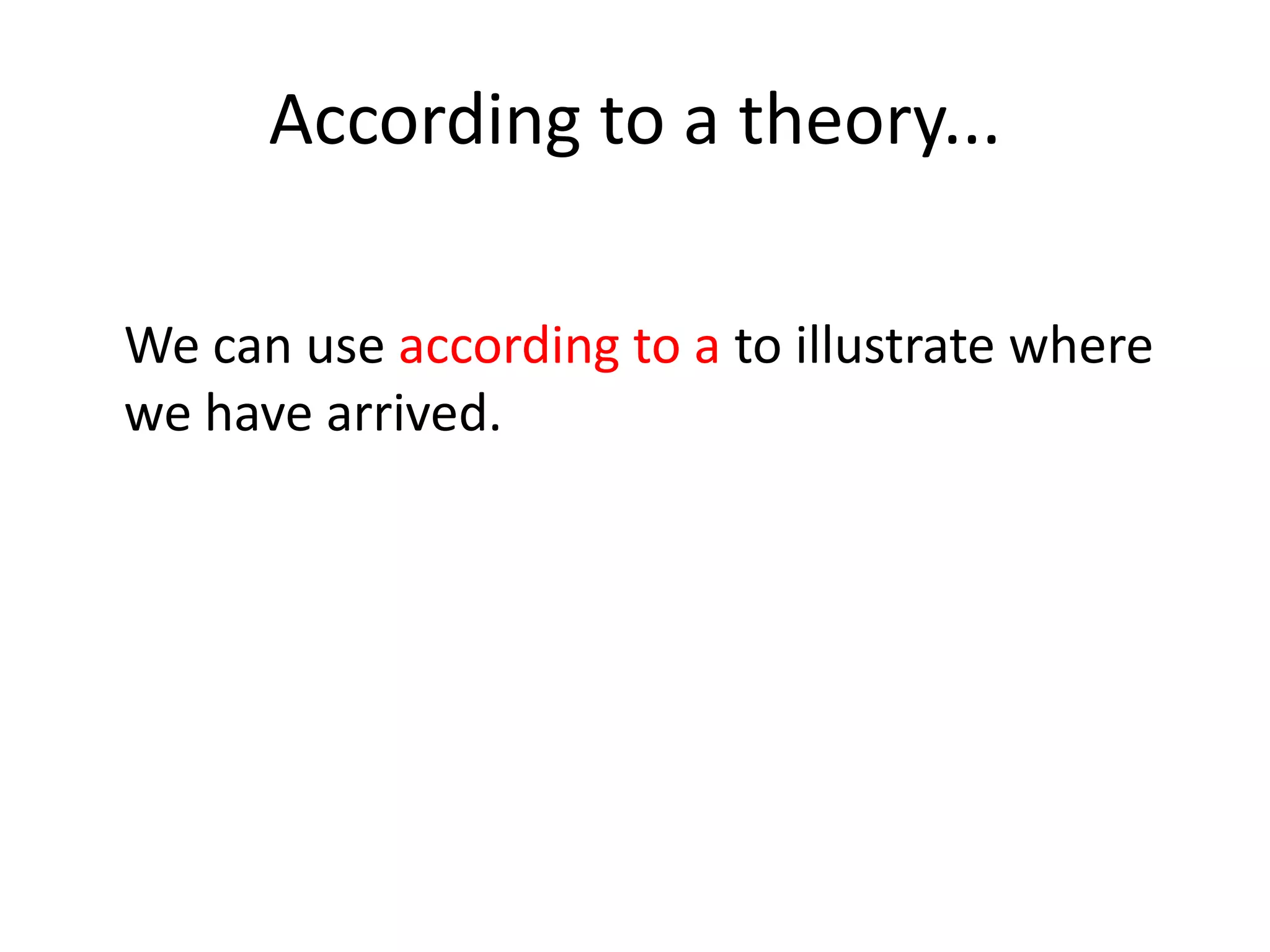 According to a theory...

We can use according to a to illustrate where we have arrived.